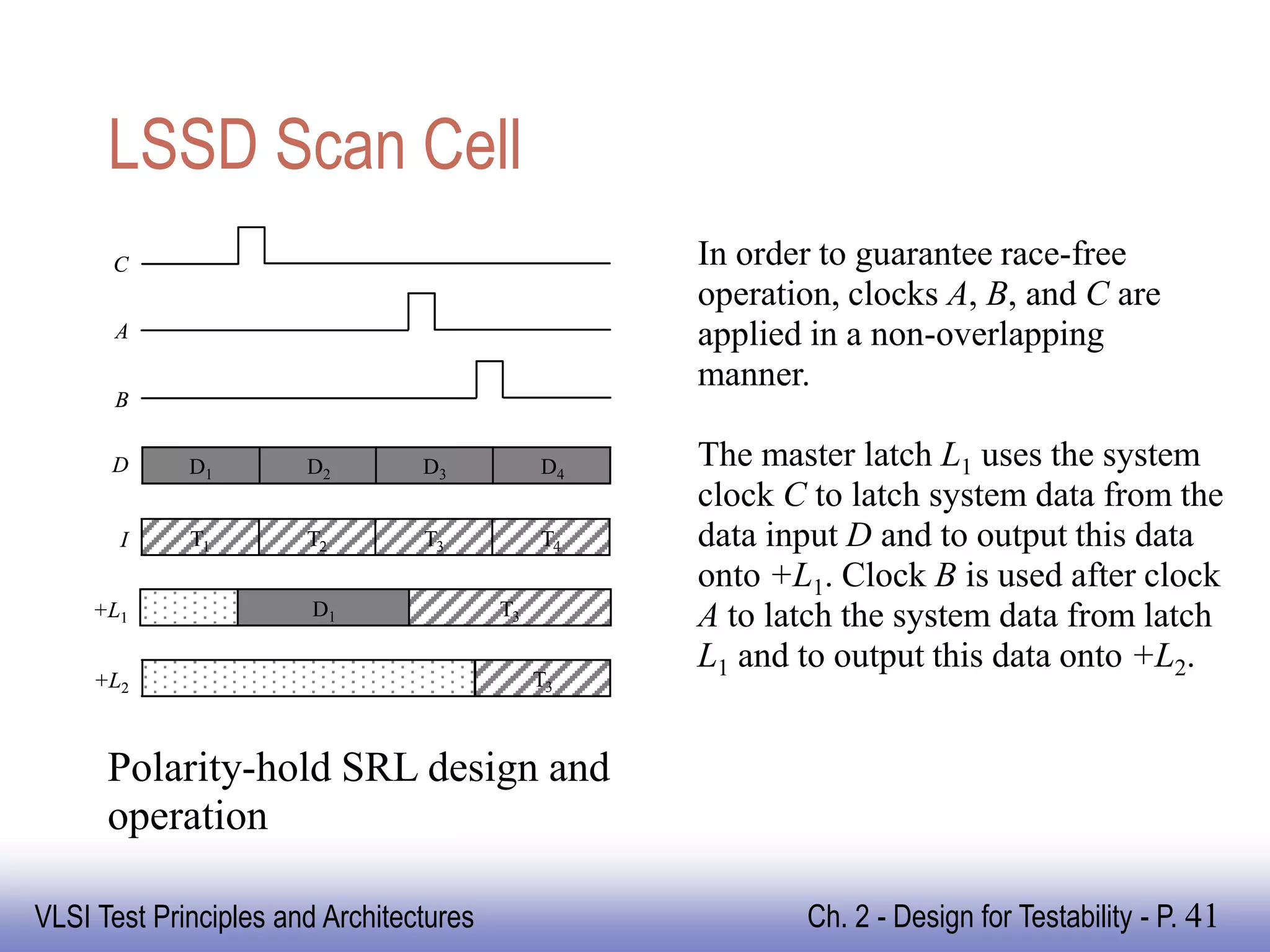 LSSD Scan Cell

$C$

$A$

$B$

$D$ $D_1$ $D_2$ $D_3$ $D_4$

$I$ $T_1$ $T_2$ $T_3$ $T_4$

$+L_1$ $D_1$ $T_3$

$+L_2$ $T_3$

Polarity-hold SRL design and operation

In order to guarantee race-free operation, clocks $A$, $B$, and $C$ are applied in a non-overlapping manner.

The master latch $L_1$ uses the system clock $C$ to latch system data from the data input $D$ and to output this data onto $+L_1$. Clock $B$ is used after clock $A$ to latch the system data from latch $L_1$ and to output this data onto $+L_2$.

VLSI Test Principles and Architectures

Ch. 2 - Design for Testability - P. 41